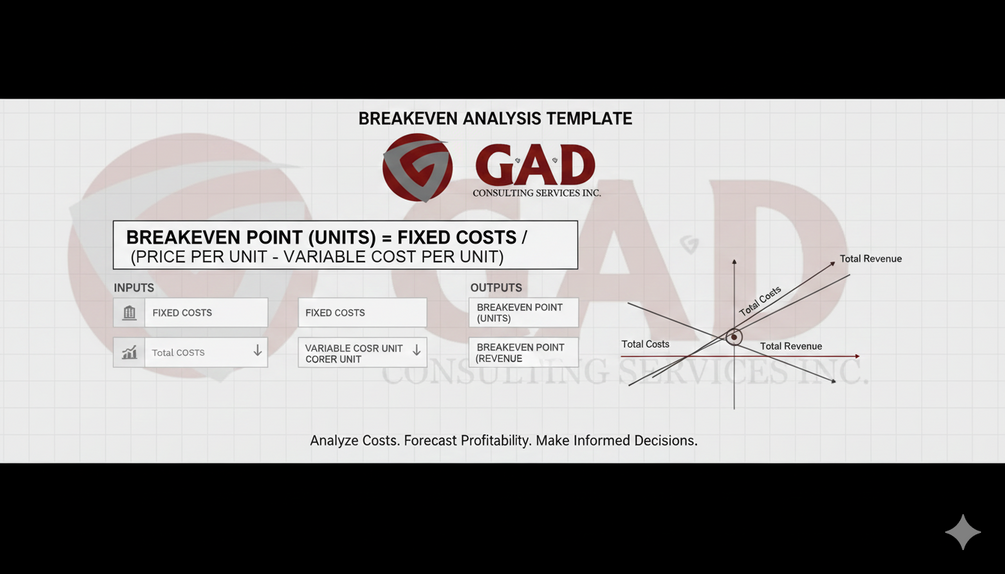 BREAKEVEN ANALYSIS TEMPLATE

GAD
CONSULTING SERVICES INC.

BREAKEVEN POINT (UNITS) = FIXED COSTS /
(PRICE PER UNIT - VARIABLE COST PER UNIT)

INPUTS

FIXED COSTS

Total COSTS

FIXED COSTS

VARIABLE COSR UNIT CORER UNIT

OUTPUTS

BREAKEVEN POINT (UNITS)

BREAKEVEN POINT (REVENUE

Total Revenue

Total Costs

Total Costs

Total Revenue

GAD
CONSULTING SERVICES INC.

Analyze Costs. Forecast Profitability. Make Informed Decisions.